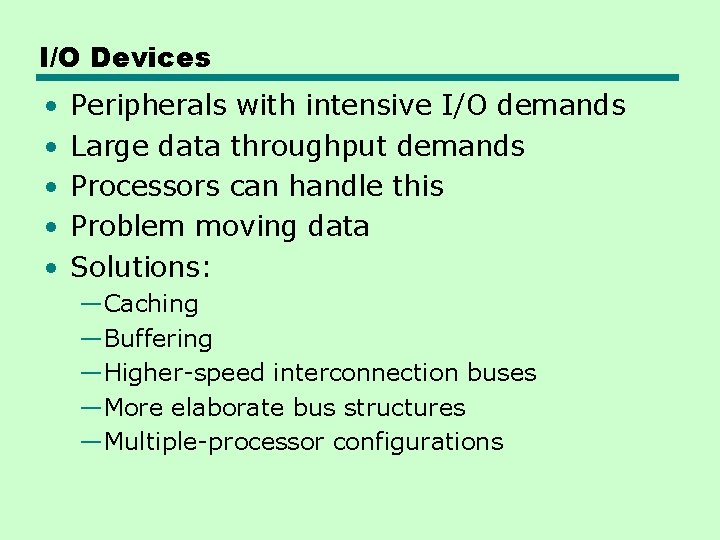 I/O Devices

• Peripherals with intensive I/O demands
• Large data throughput demands
• Processors can handle this
• Problem moving data
• Solutions:
—Caching
—Buffering
—Higher-speed interconnection buses
—More elaborate bus structures
—Multiple-processor configurations